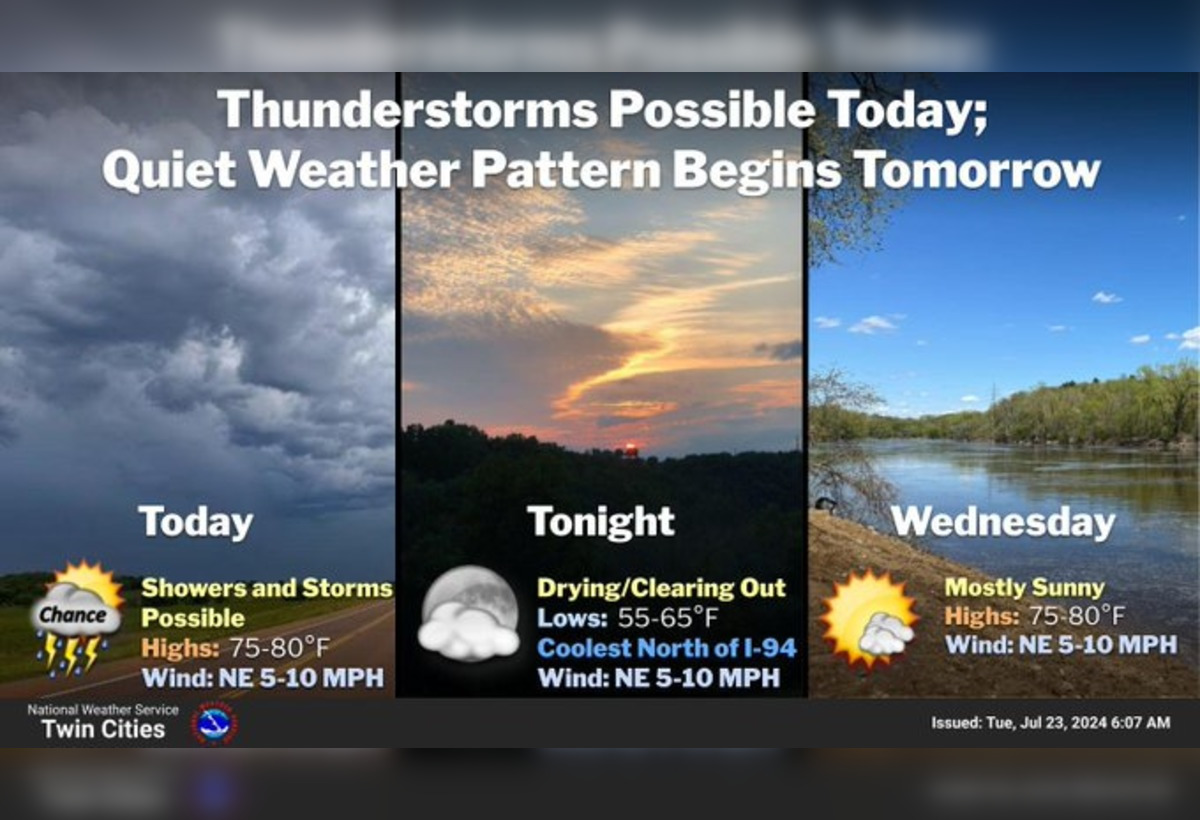 Thunderstorms Possible Today;
Quiet Weather Pattern Begins Tomorrow

Today

Chance

Showers and Storms Possible
Highs: 75-80°F
Wind: NE 5-10 MPH

Tonight

Drying/Clearing Out
Lows: 55-65°F
Coolest North of I-94
Wind: NE 5-10 MPH

Wednesday

Mostly Sunny
Highs: 75-80°F
Wind: NE 5-10 MPH

National Weather Service
Twin Cities

Issued: Tue, Jul 23, 2024 6:07 AM